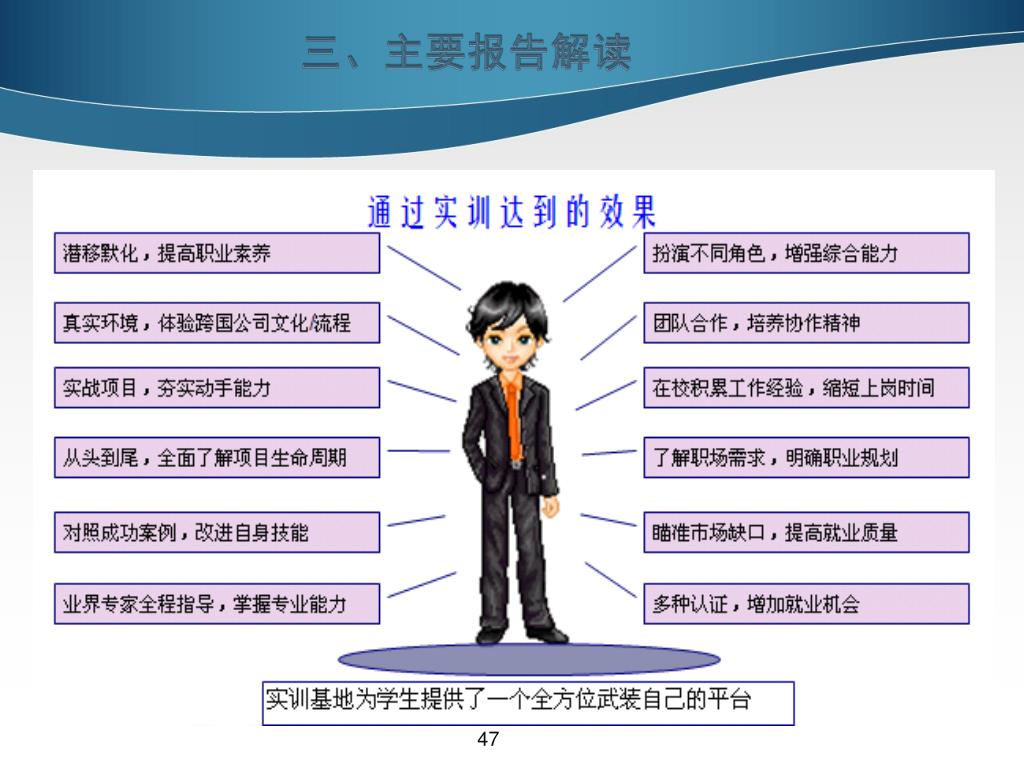 三、主要报告解读

通过实训达到的效果

潜移默化，提高职业素养

真实环境，体验跨国公司文化/流程

实战项目，夯实动手能力

从头到尾，全面了解项目生命周期

对照成功案例，改进自身技能

业界专家全程指导，掌握专业能力

扮演不同角色，增强综合能力

团队合作，培养协作精神

在校积累工作经验，缩短上岗时间

了解职场需求，明确职业规划

瞄准市场缺口，提高就业质量

多种认证，增加就业机会

实训基地为学生提供了一个全方位武装自己的平台

47